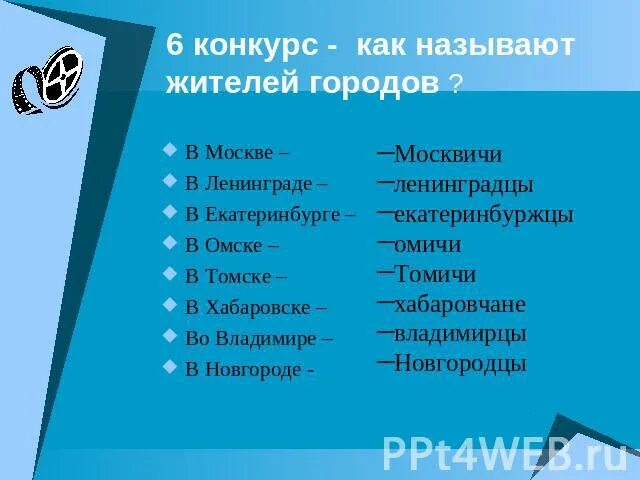 6 конкурс - как называют жителей городов ?

В Москве –
В Ленинграде –
В Екатеринбурге –
В Омске –
В Томске –
В Хабаровске –
Во Владимире –
В Новгороде -

–Москвичи
–ленинградцы
–екатеринбуржцы
–омичи
–Томичи
–хабаровчане
–владимирцы
–Новгородцы

PPt4WEB.ru